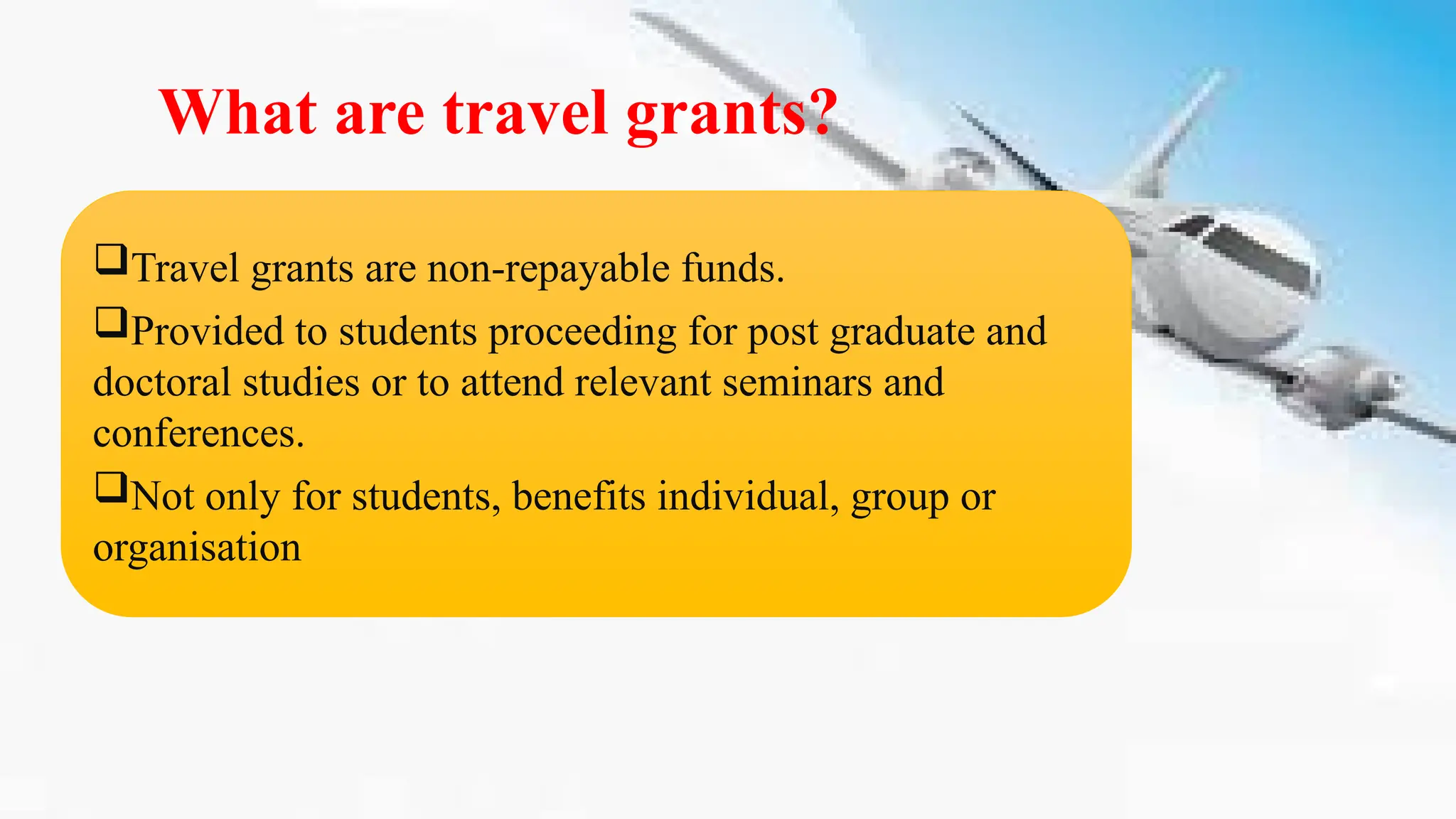 What are travel grants?

❑Travel grants are non-repayable funds.

❑Provided to students proceeding for post graduate and doctoral studies or to attend relevant seminars and conferences.

❑Not only for students, benefits individual, group or organisation